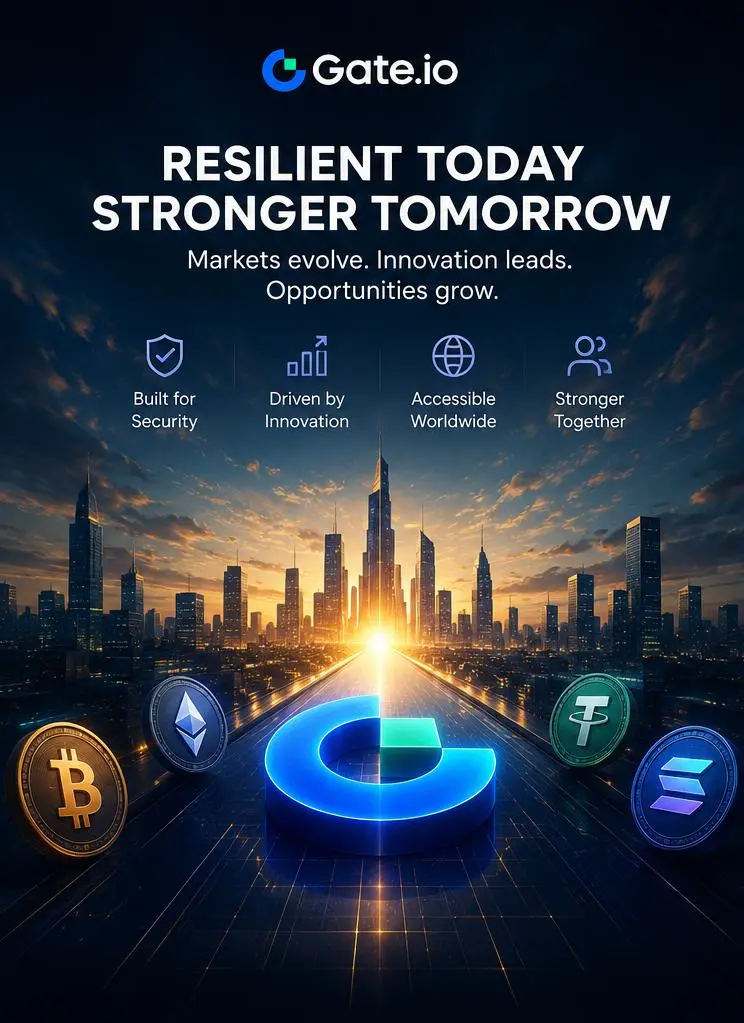 Gate.io

RESILIENT TODAY
STRONGER TOMORROW

Markets evolve. Innovation leads. Opportunities grow.

Built for Security

Driven by Innovation

Accessible Worldwide

Stronger Together